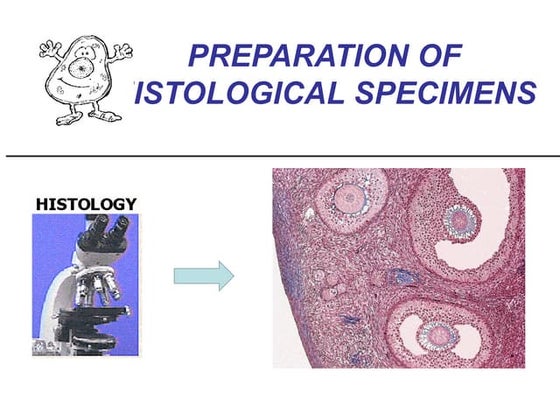 PREPARATION OF ISTOLOGICAL SPECIMENS

HISTOLOGY